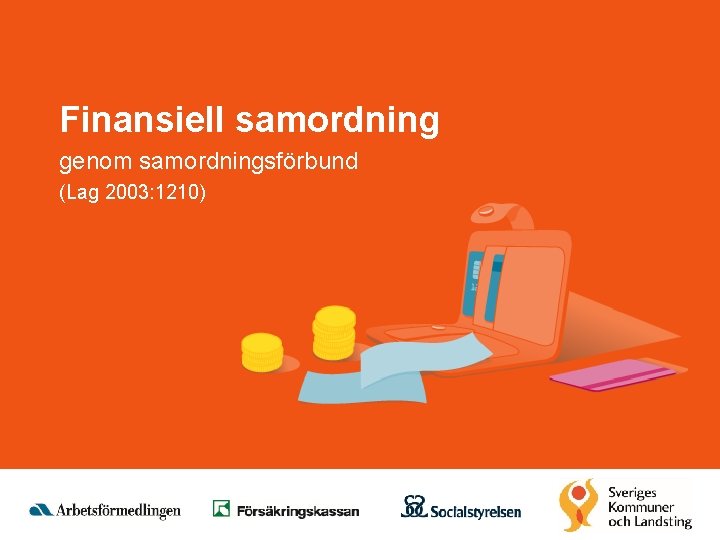 Finansiell samordning

genom samordningsförbund

(Lag 2003:1210)

Arbetsförmedlingen

Försäkringskassan

Socialstyrelsen

Sveriges Kommuner och Landsting